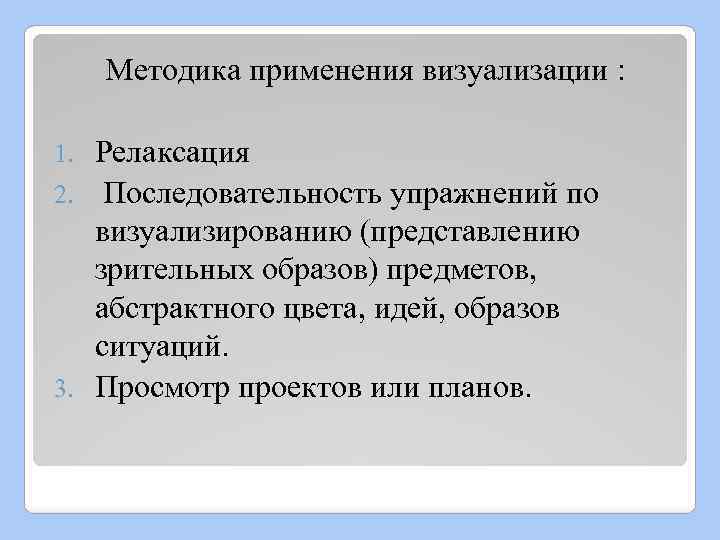 Методика применения визуализации :

1. Релаксация
2. Последовательность упражнений по визуализированию (представлению зрительных образов) предметов, абстрактного цвета, идей, образов ситуаций.
3. Просмотр проектов или планов.